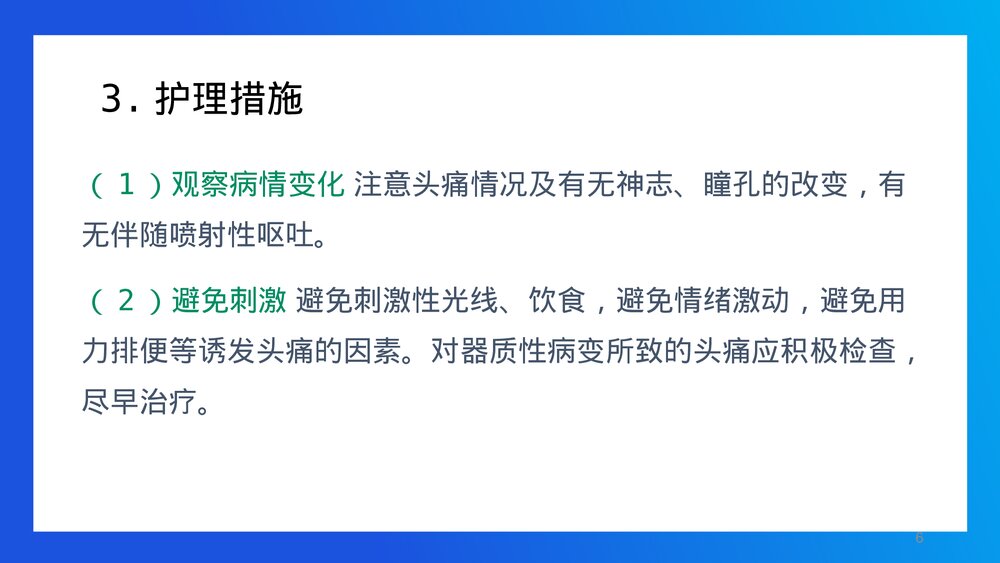 3. 护理措施

（1）观察病情变化 注意头痛情况及有无神志、瞳孔的改变，有无伴随喷射性呕吐。

（2）避免刺激 避免刺激性光线、饮食，避免情绪激动，避免用力排便等诱发头痛的因素。对器质性病变所致的头痛应积极检查，尽早治疗。

6